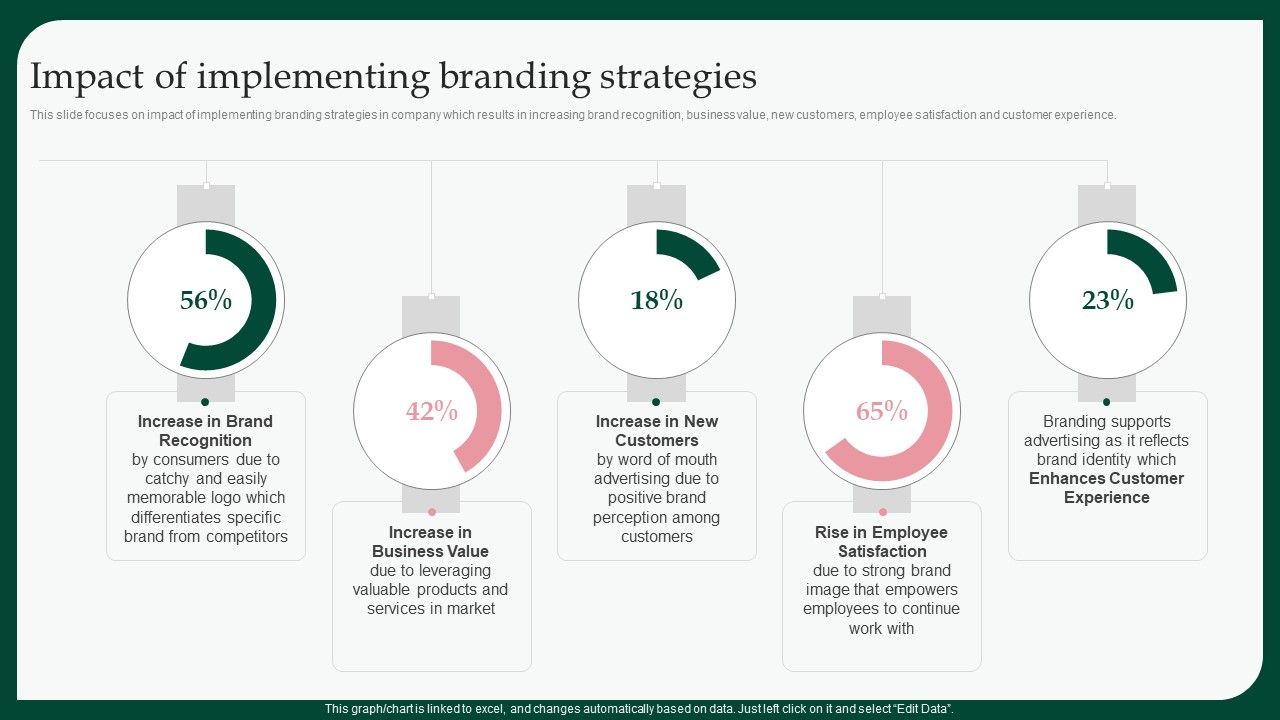 Impact of implementing branding strategies

This slide focuses on impact of implementing branding strategies in company which results in increasing brand recognition, business value, new customers, employee satisfaction and customer experience.

56%

Increase in Brand Recognition by consumers due to catchy and easily memorable logo which differentiates specific brand from competitors

42%

Increase in Business Value due to leveraging valuable products and services in market

18%

Increase in New Customers by word of mouth advertising due to positive brand perception among customers

65%

Rise in Employee Satisfaction due to strong brand image that empowers employees to continue work with

23%

Branding supports advertising as it reflects brand identity which Enhances Customer Experience

This graph/chart is linked to excel, and changes automatically based on data. Just left click on it and select "Edit Data".